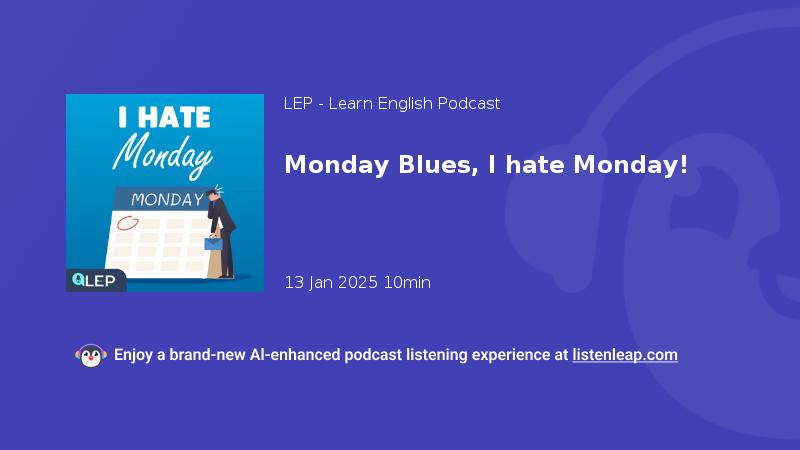 I HATE
Monday

MONDAY

LEP

LEP - Learn English Podcast

Monday Blues, I hate Monday!

13 Jan 2025 10min

Enjoy a brand-new AI-enhanced podcast listening experience at listenleap.com